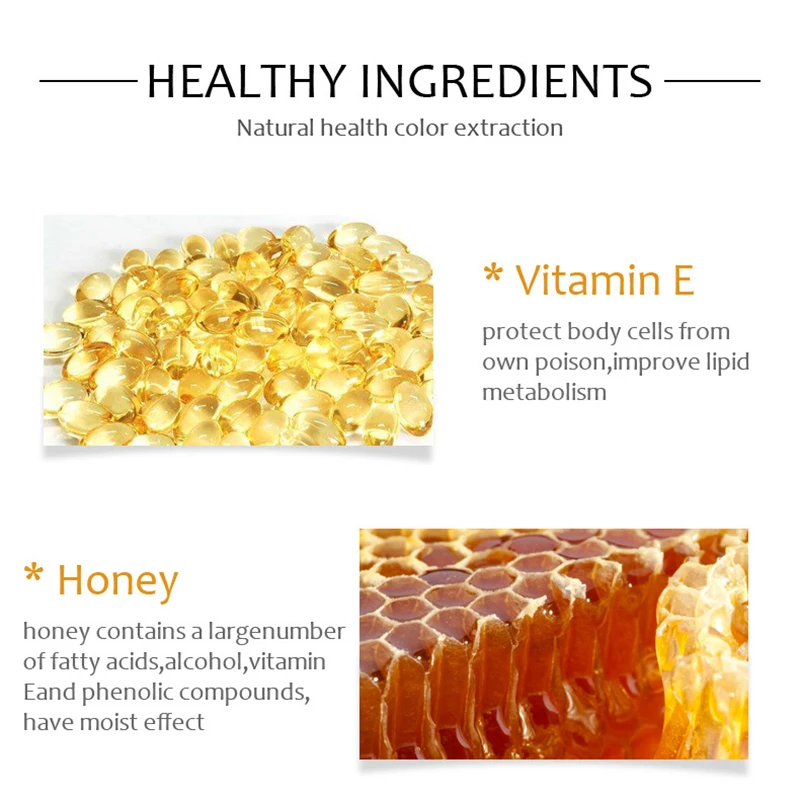 HEALTHY INGREDIENTS

Natural health color extraction

* Vitamin E

protect body cells from own poison,improve lipid metabolism

* Honey

honey contains a largenumber of fatty acids,alcohol,vitamin Eand phenolic compounds, have moist effect